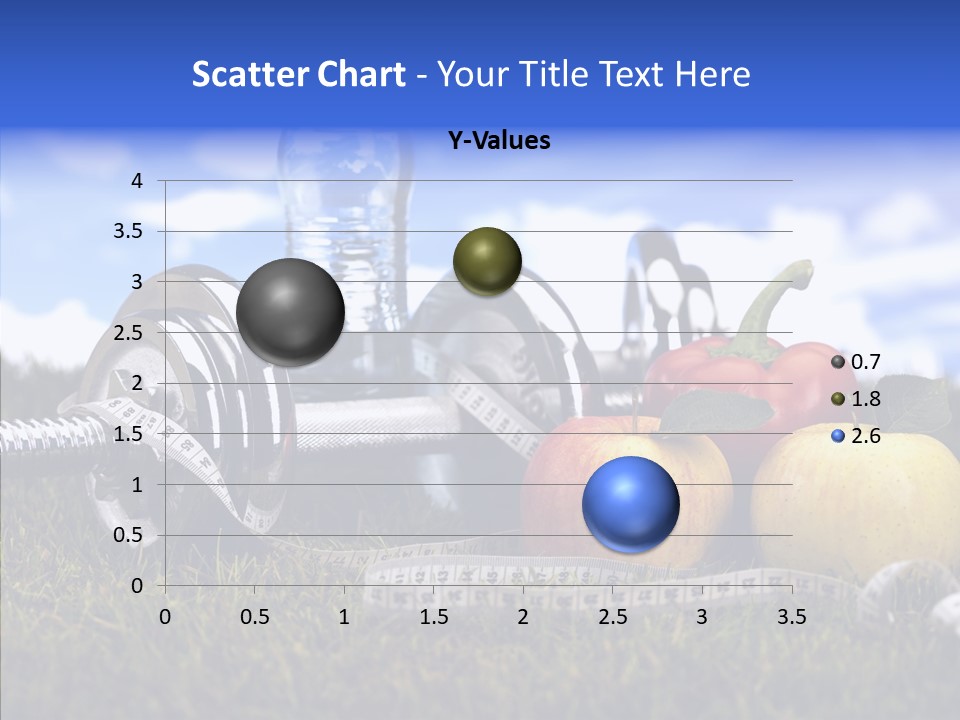 Scatter Chart - Your Title Text Here

Y-Values

4
3.5
3
2.5
2
1.5
1
0.5
0

0 0.5 1 1.5 2 2.5 3 3.5

0.7
1.8
2.6